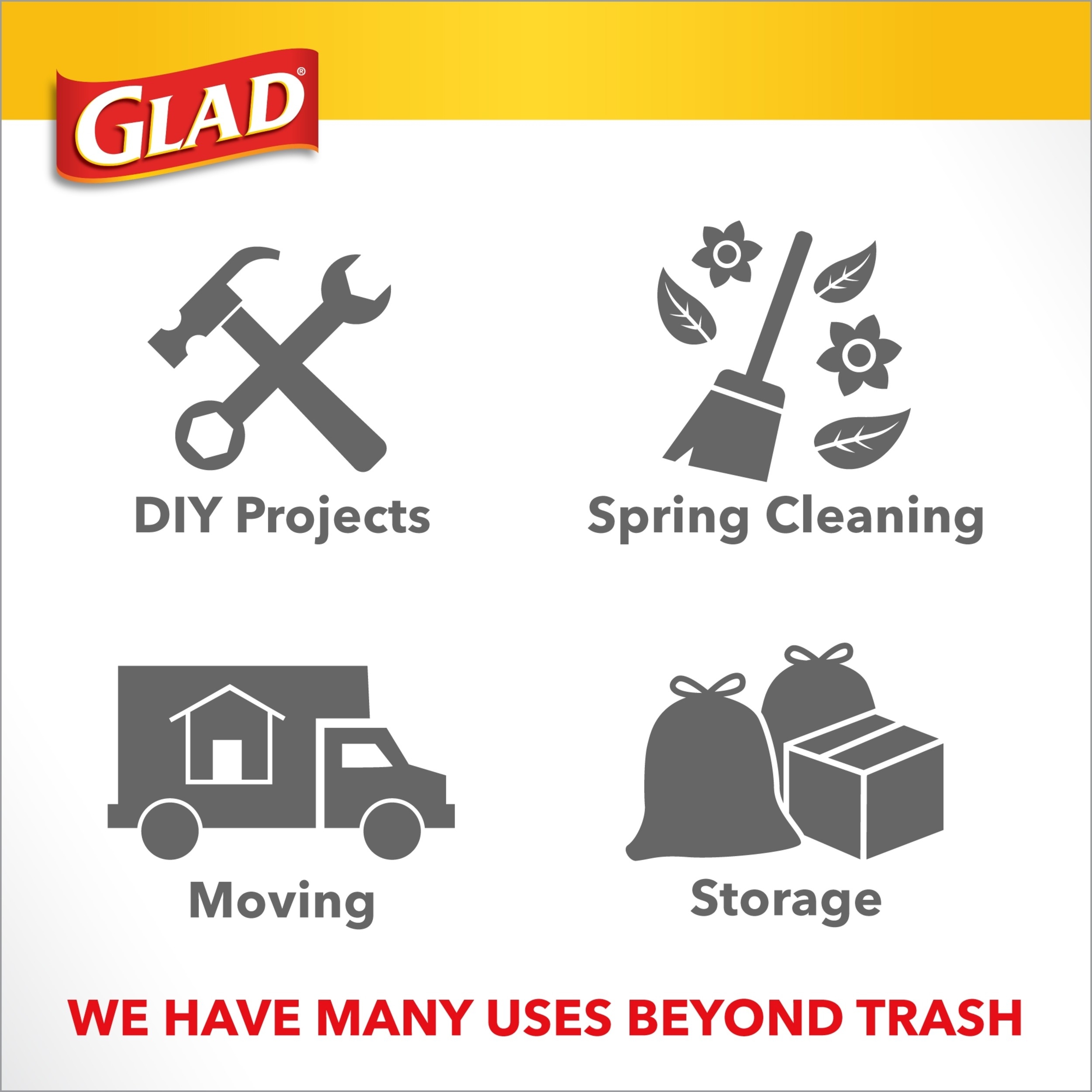 GLAD®

DIY Projects

Spring Cleaning

Moving

Storage

WE HAVE MANY USES BEYOND TRASH